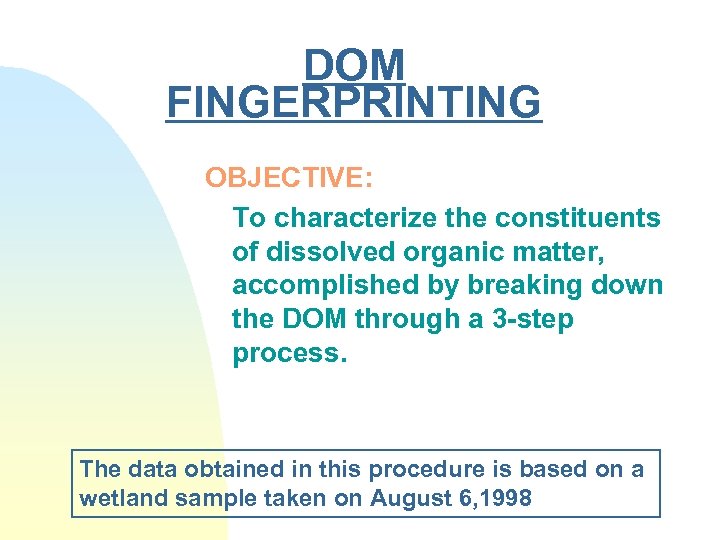 DOM
FINGERPRINTING

OBJECTIVE:

To characterize the constituents of dissolved organic matter, accomplished by breaking down the DOM through a 3-step process.

The data obtained in this procedure is based on a wetland sample taken on August 6,1998